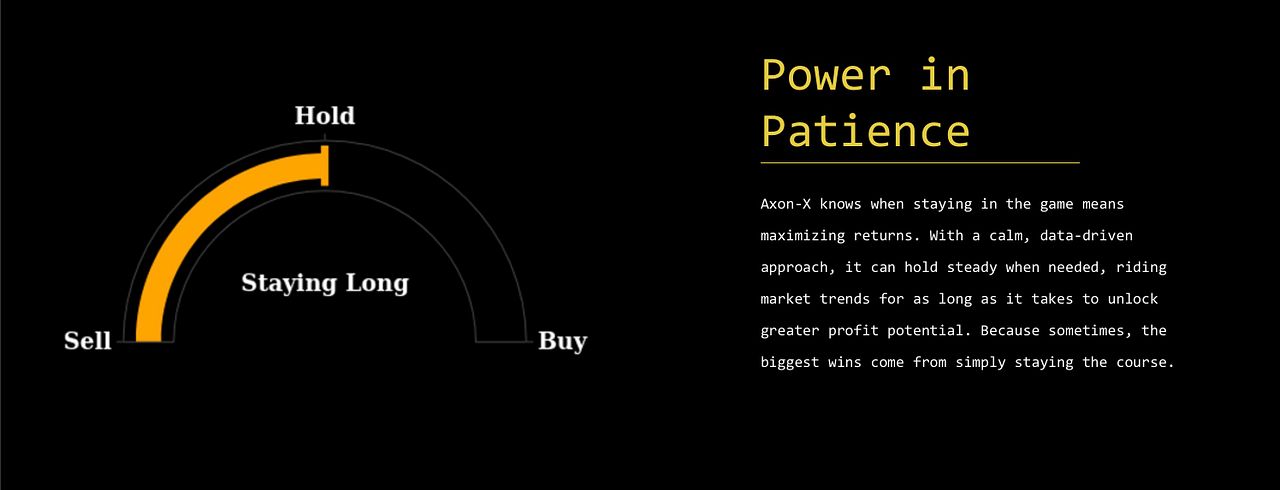 Hold

Staying Long

Sell

Buy

Power in Patience

Axon-X knows when staying in the game means maximizing returns. With a calm, data-driven approach, it can hold steady when needed, riding market trends for as long as it takes to unlock greater profit potential. Because sometimes, the biggest wins come from simply staying the course.